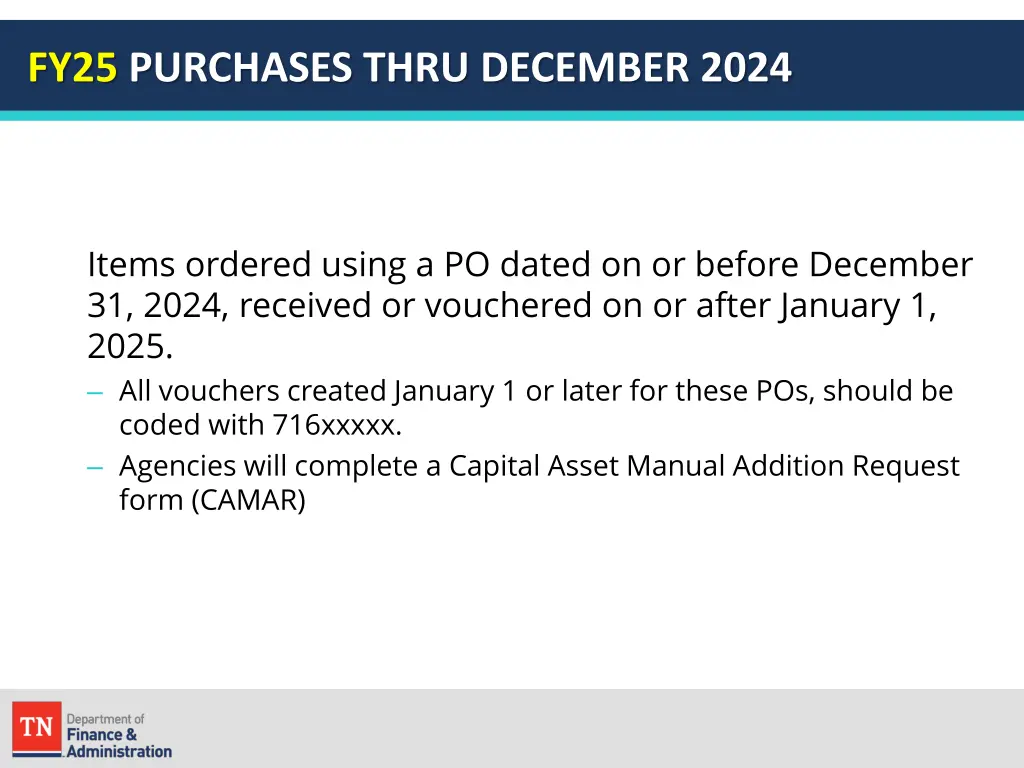 FY25 PURCHASES THRU DECEMBER 2024

Items ordered using a PO dated on or before December 31, 2024, received or vouchered on or after January 1, 2025.

– All vouchers created January 1 or later for these POs, should be coded with 716xxxxx.
– Agencies will complete a Capital Asset Manual Addition Request form (CAMAR)

TN Department of Finance & Administration